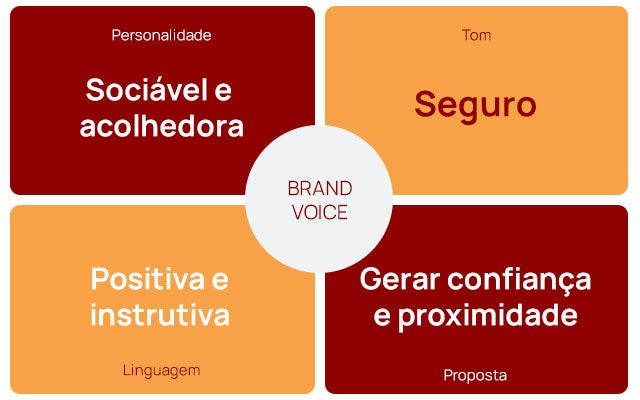 Personalidade

Sociável e acolhedora

Tom

Seguro

BRAND VOICE

Positiva e instrutiva

Linguagem

Gerar confiança e proximidade

Proposta